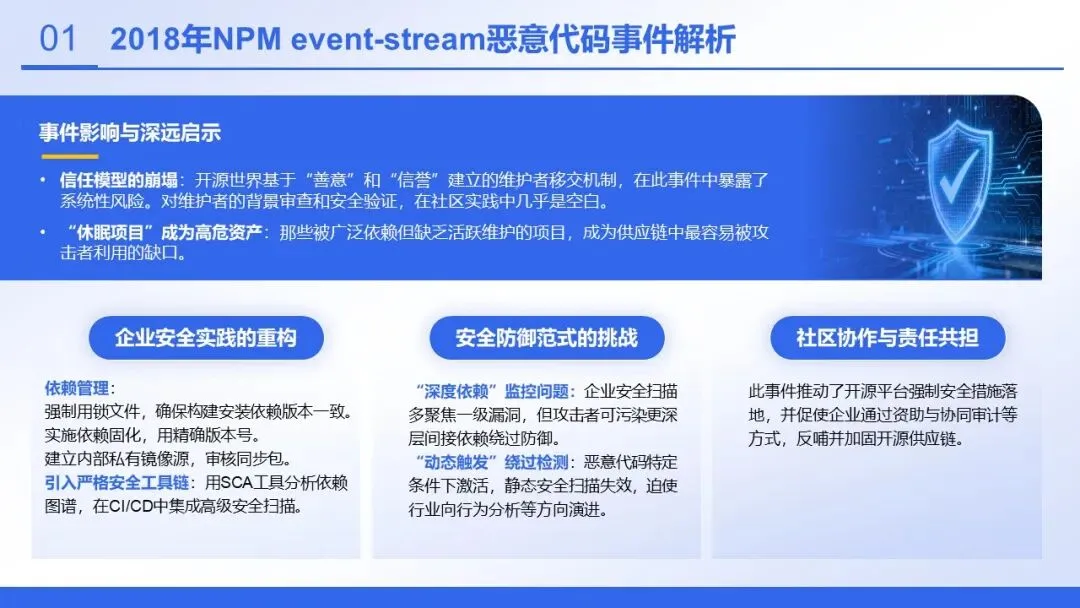 01 2018年NPM event-stream恶意代码事件解析

事件影响与深远启示

• 信任模型的崩塌：开源世界基于“善意”和“信誉”建立的维护者移交机制，在此事件中暴露了系统性风险。对维护者的背景审查和安全验证，在社区实践中几乎是空白。

• “休眠项目”成为高危资产：那些被广泛依赖但缺乏活跃维护的项目，成为供应链中最容易被攻击者利用的缺口。

企业安全实践的重构

依赖管理：
强制用锁文件，确保构建安装依赖版本一致。
实施依赖固化，用精确版本号。
建立内部私有镜像源，审核同步包。
引入严格安全工具链：用SCA工具分析依赖图谱，在CI/CD中集成高级安全扫描。

安全防御范式的挑战

“深度依赖”监控问题：企业安全扫描多聚焦一级漏洞，但攻击者可污染更深层间接依赖绕过防御。
“动态触发”绕过检测：恶意代码特定条件下激活，静态安全扫描失效，迫使行业向行为分析等方向演进。

社区协作与责任共担

此事件推动了开源平台强制安全措施落地，并促使企业通过资助与协同审计等方式，反哺并加固开源供应链。